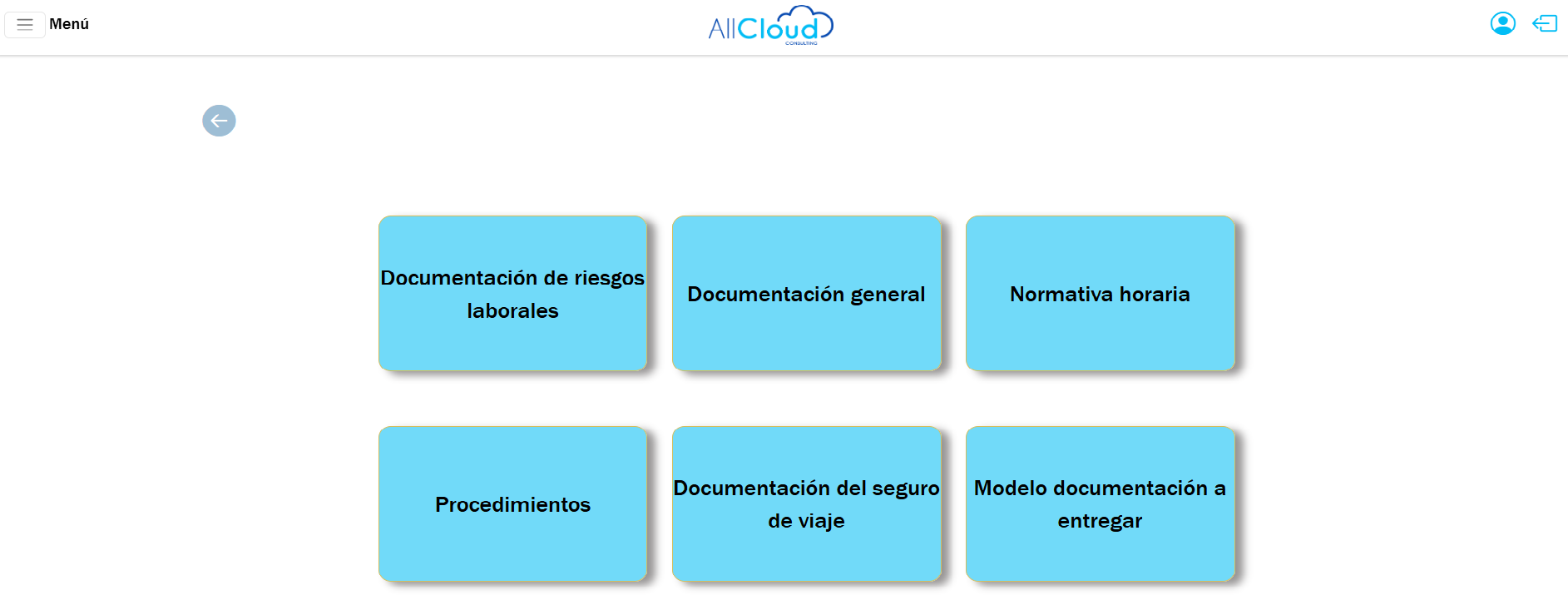 Menú

AllCloud
CONSULTING

Documentación de riesgos laborales

Documentación general

Normativa horaria

Procedimientos

Documentación del seguro de viaje

Modelo documentación a entregar